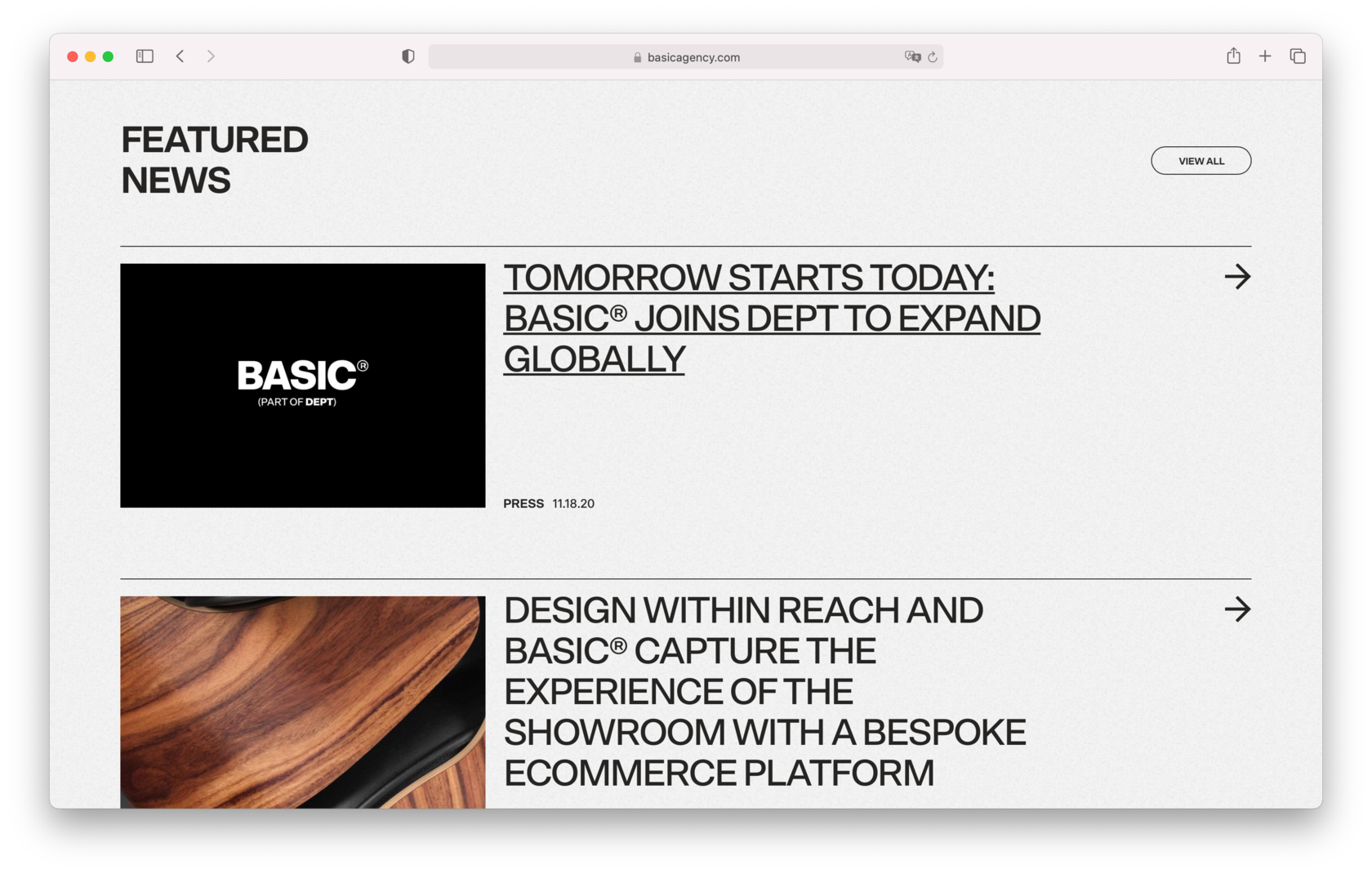 basicagency.com

FEATURED NEWS

VIEW ALL

BASIC®
(PART OF DEPT)

TOMORROW STARTS TODAY: BASIC® JOINS DEPT TO EXPAND GLOBALLY

PRESS 11.18.20

DESIGN WITHIN REACH AND BASIC® CAPTURE THE EXPERIENCE OF THE SHOWROOM WITH A BESPOKE ECOMMERCE PLATFORM